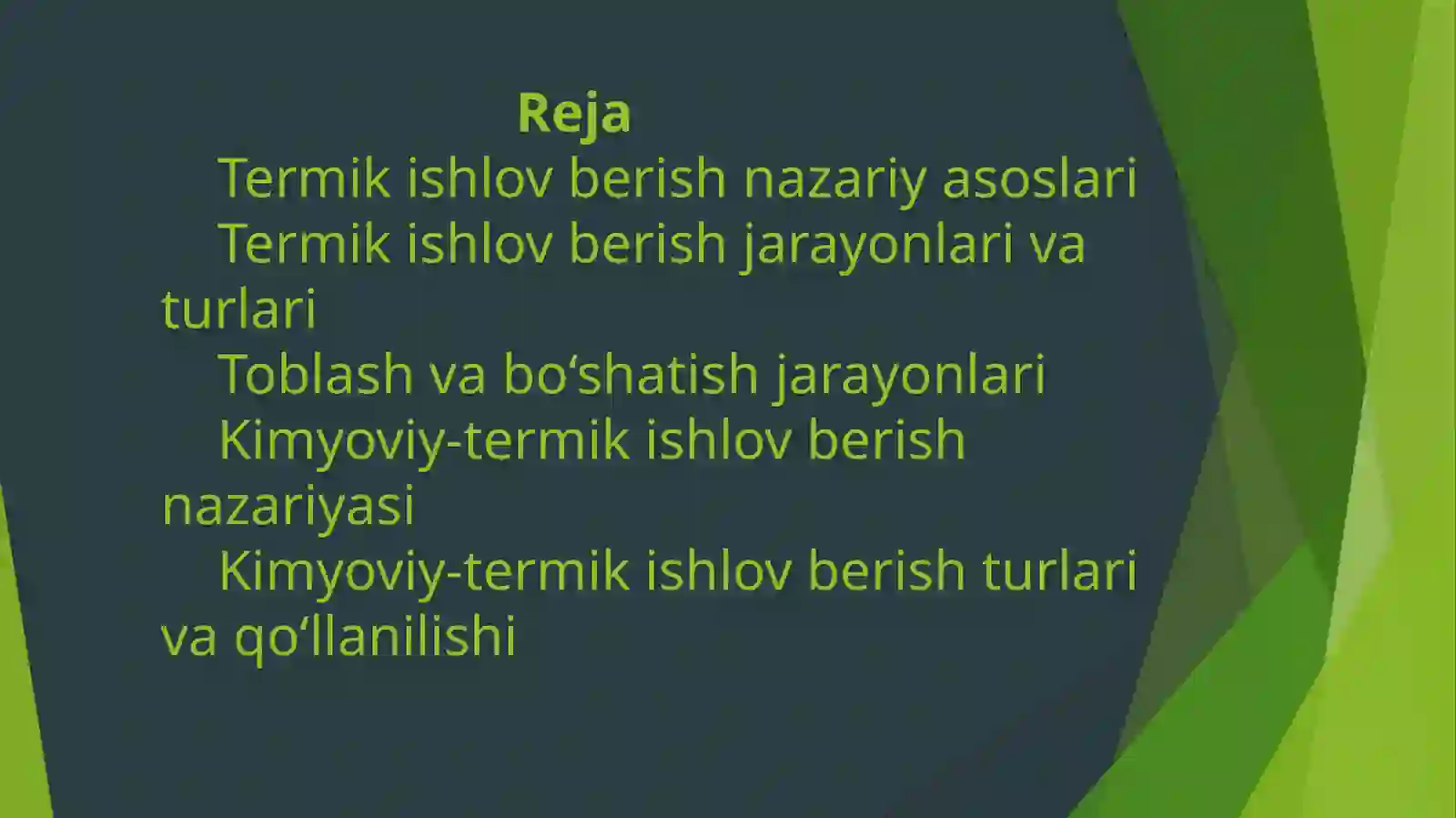 Reja

Termik ishlov berish nazariy asoslari

Termik ishlov berish jarayonlari va turlari

Toblash va bo‘shatish jarayonlari

Kimyoviy-termik ishlov berish nazariyasi

Kimyoviy-termik ishlov berish turlari va qo‘llanilishi